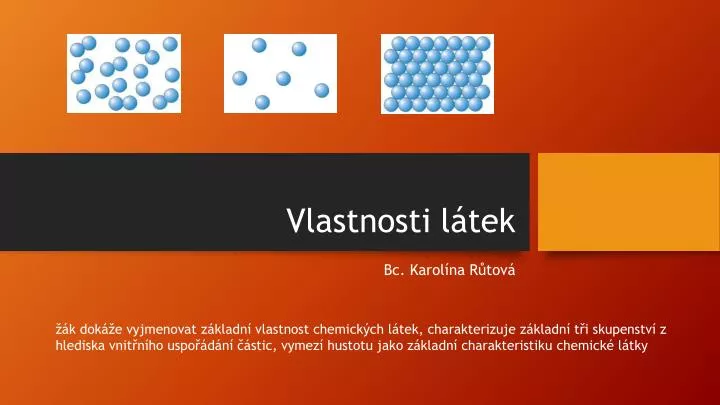 Vlastnosti látek

Bc. Karolína Růtová

žák dokáže vyjmenovat základní vlastnost chemických látek, charakterizuje základní tři skupenství z hlediska vnitřního uspořádání částic, vymezí hustotu jako základní charakteristiku chemické látky